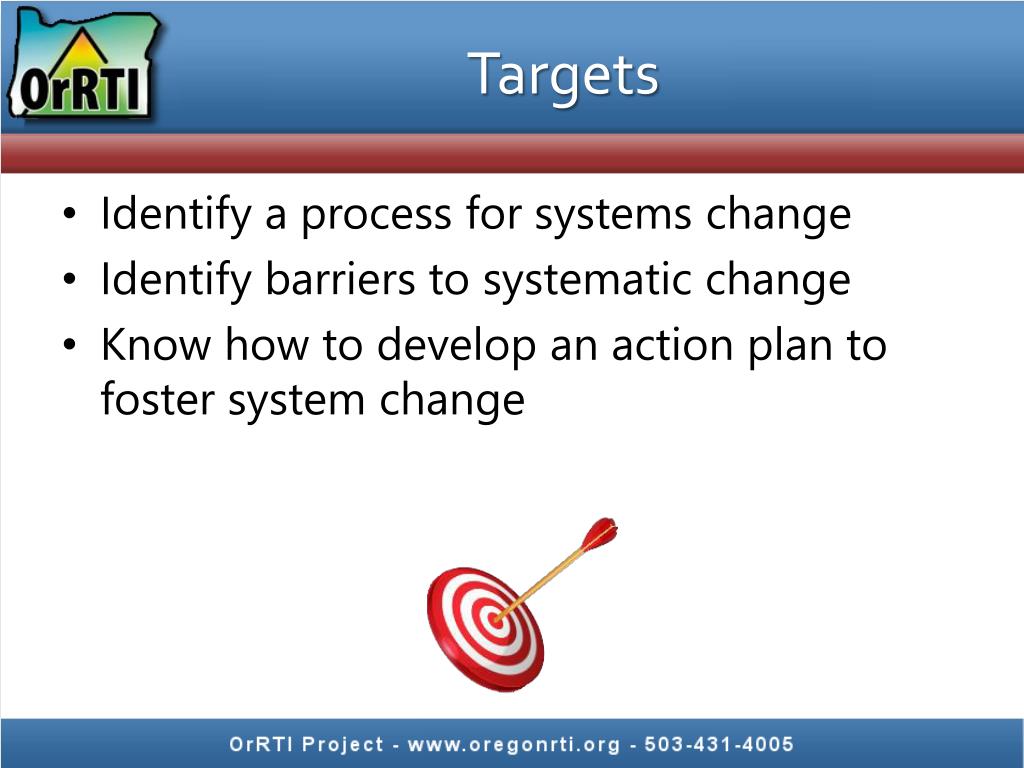 OrRTI

Targets

• Identify a process for systems change
• Identify barriers to systematic change
• Know how to develop an action plan to foster system change

OrRTI Project - www.oregonrti.org - 503-431-4005